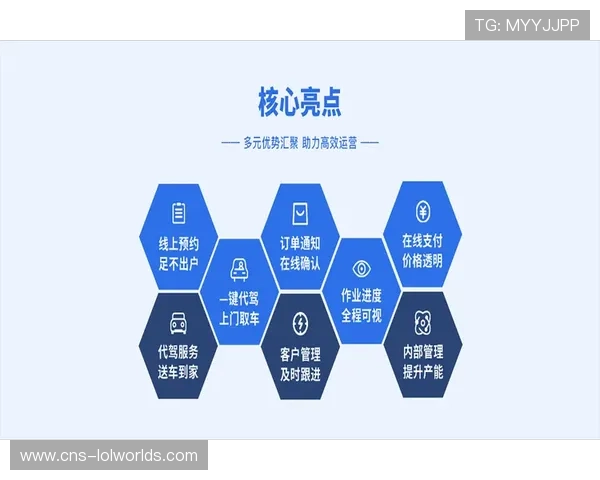 TG: MYYJJPP

核心亮点

—— 多元优势汇聚 助力高效运营 ——

线上预约
足不出户

一键代驾
上门取车

订单通知
在线确认

作业进度
全程可视

在线支付
价格透明

代驾服务
送车到家

客户管理
及时跟进

内部管理
提升产能

www.cns-lolworlds.com